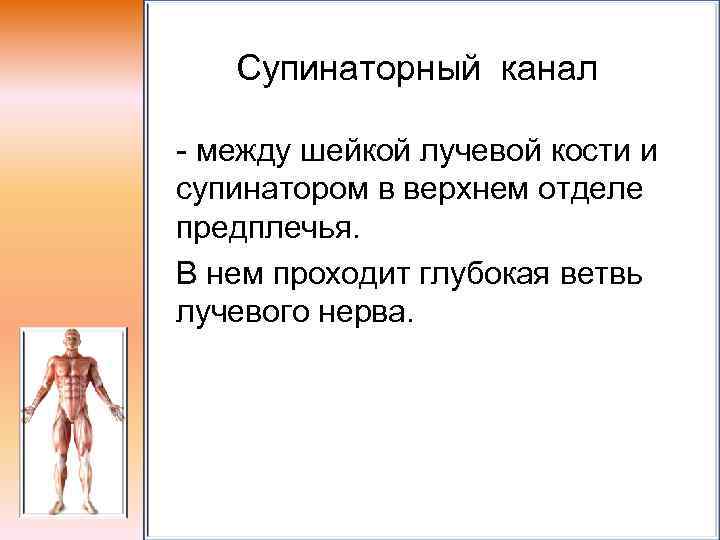 Супинаторный канал

- между шейкой лучевой кости и супинатором в верхнем отделе предплечья.

В нем проходит глубокая ветвь лучевого нерва.